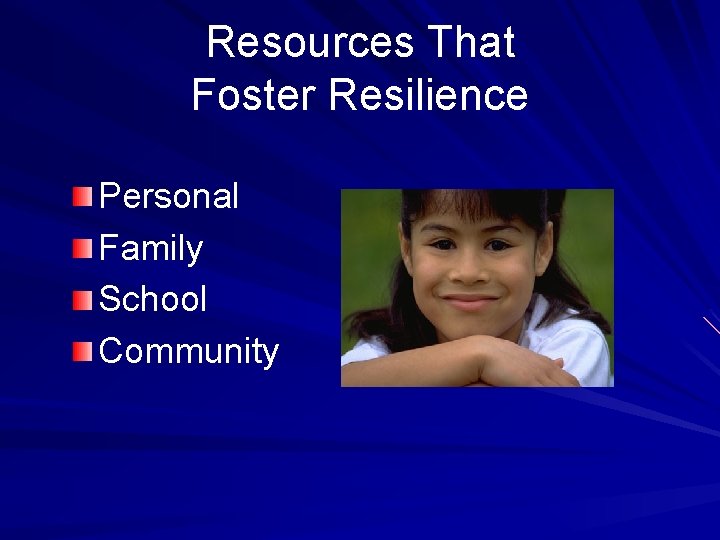 Resources That Foster Resilience

Personal
Family
School
Community